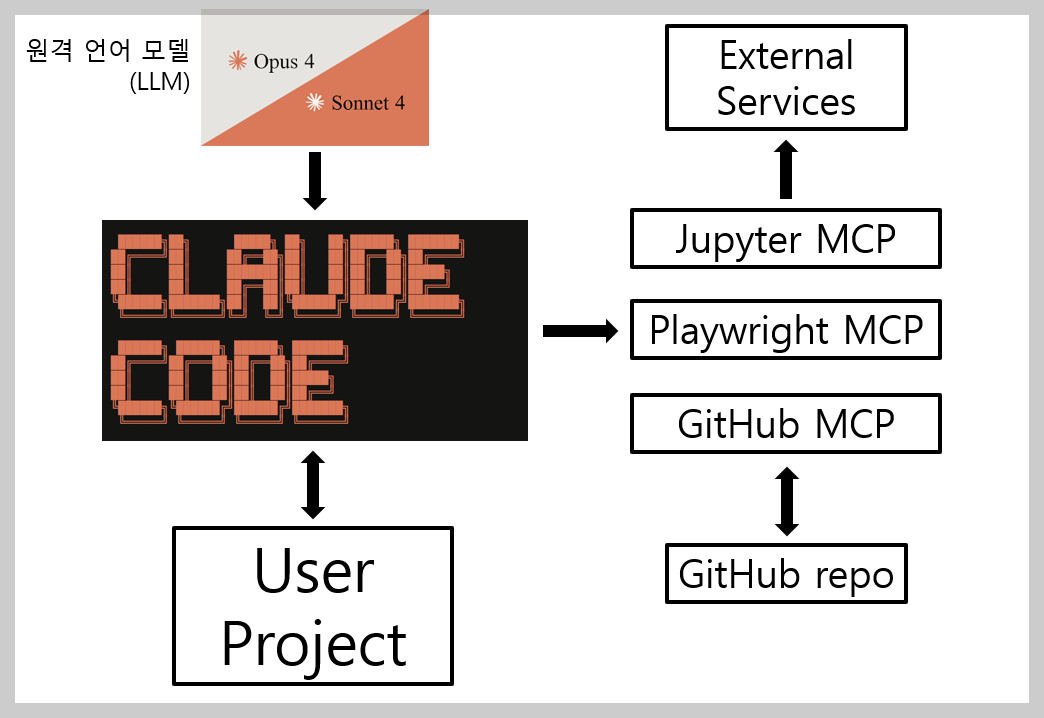 원격 언어 모델
(LLM)

Opus 4

Sonnet 4

CLAUDE
CODE

User
Project

External
Services

Jupyter MCP

Playwright MCP

GitHub MCP

GitHub repo